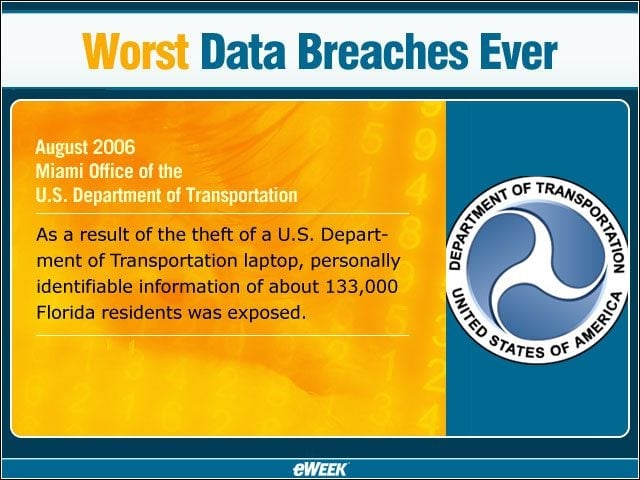 Worst Data Breaches Ever

August 2006
Miami Office of the
U.S. Department of Transportation

As a result of the theft of a U.S. Department of Transportation laptop, personally identifiable information of about 133,000 Florida residents was exposed.

DEPARTMENT OF TRANSPORTATION
UNITED STATES OF AMERICA

eWEEK